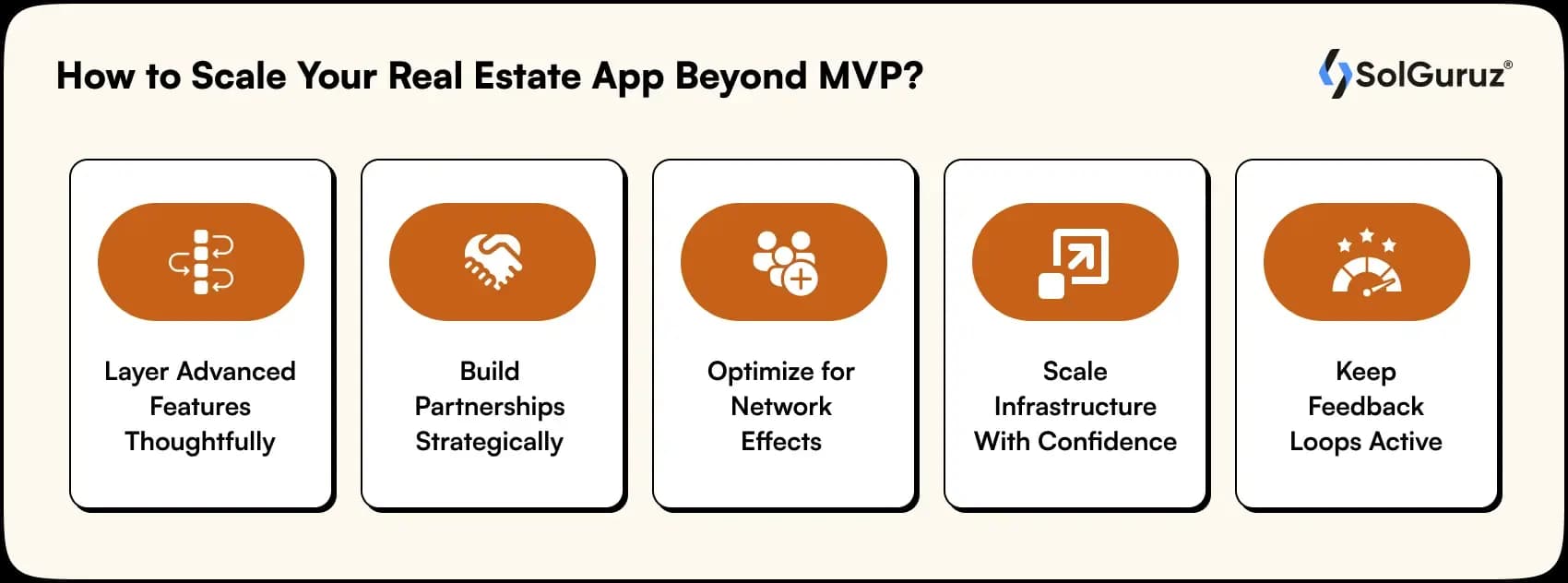 How to Scale Your Real Estate App Beyond MVP?

SolGuruz®

Layer Advanced Features Thoughtfully

Build Partnerships Strategically

Optimize for Network Effects

Scale Infrastructure With Confidence

Keep Feedback Loops Active